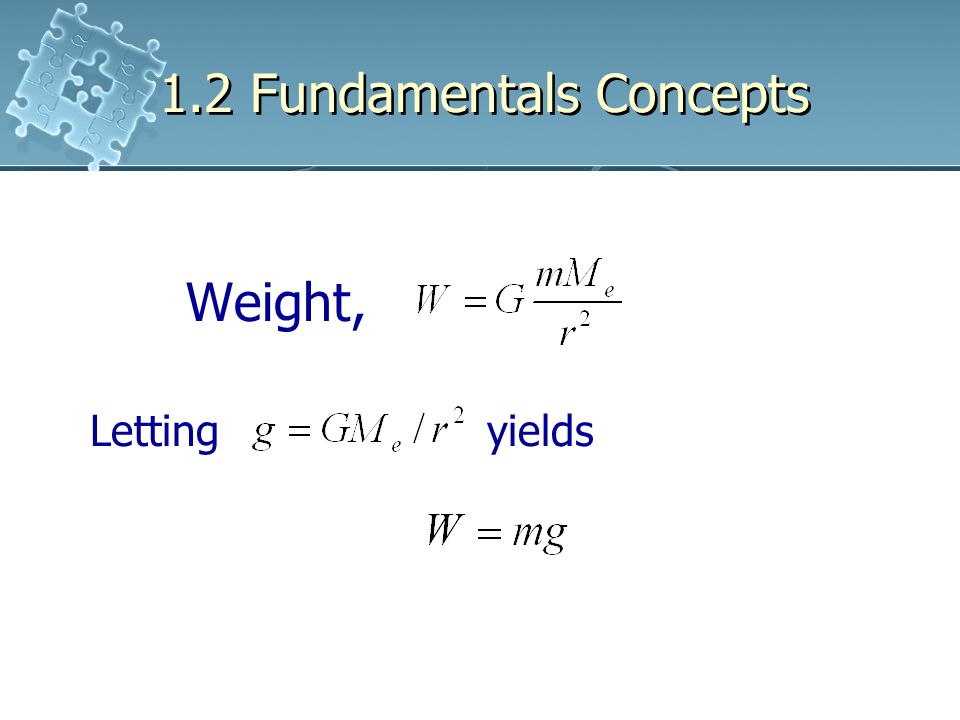 1.2 Fundamentals Concepts

Weight, $W = G\frac{mM_e}{r^2}$

Letting $g = GM_e / r^2$ yields

$W = mg$